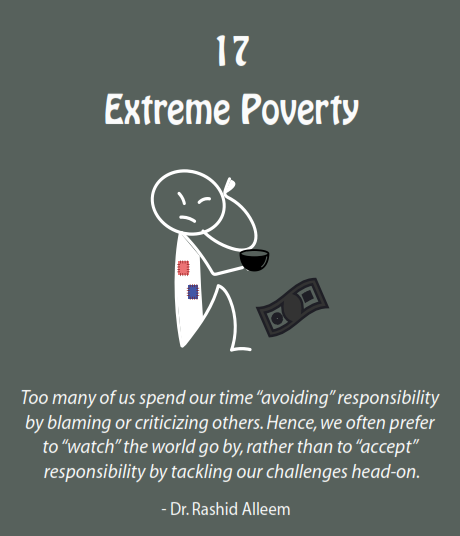 17
Extreme Poverty

Too many of us spend our time “avoiding” responsibility by blaming or criticizing others. Hence, we often prefer to “watch” the world go by, rather than to “accept” responsibility by tackling our challenges head-on.

- Dr. Rashid Alleem